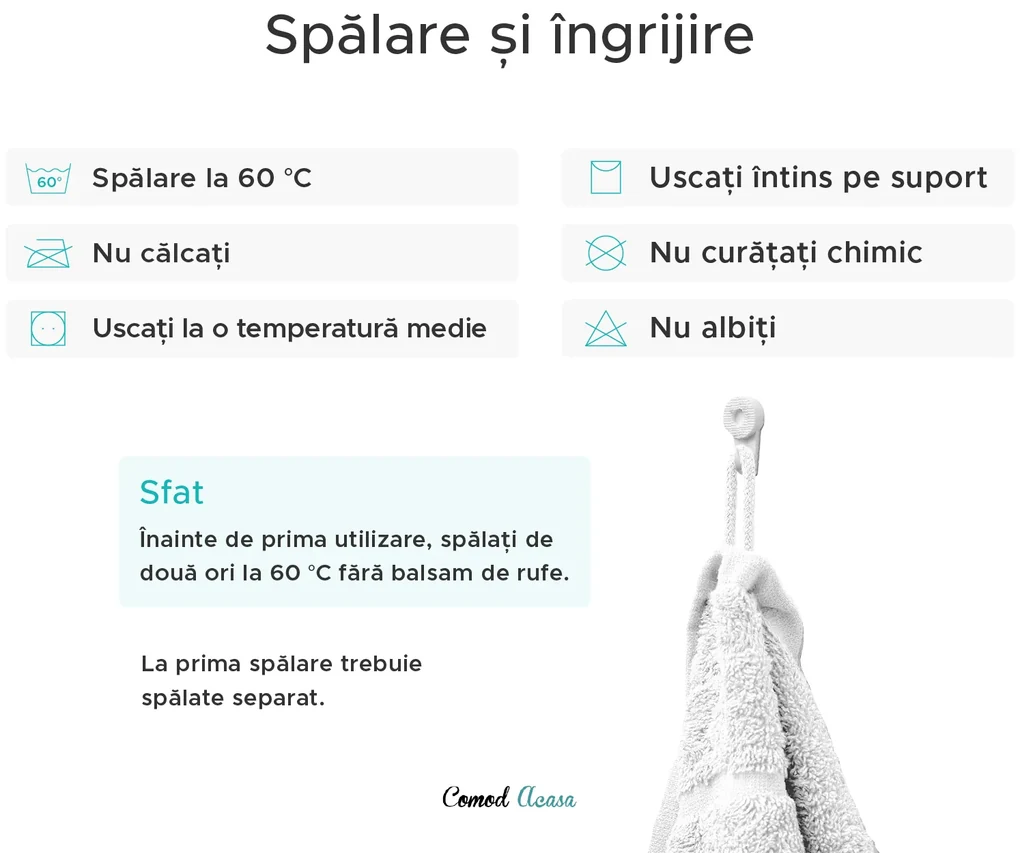 Spălare și îngrijire

60°

Spălare la 60 °C

Nu călcați

Uscați la o temperatură medie

Uscați întins pe suport

Nu curățați chimic

Nu albiți

Sfat

Înainte de prima utilizare, spălați de două ori la 60 °C fără balsam de rufe.

La prima spălare trebuie spălate separat.

Comod Acasa